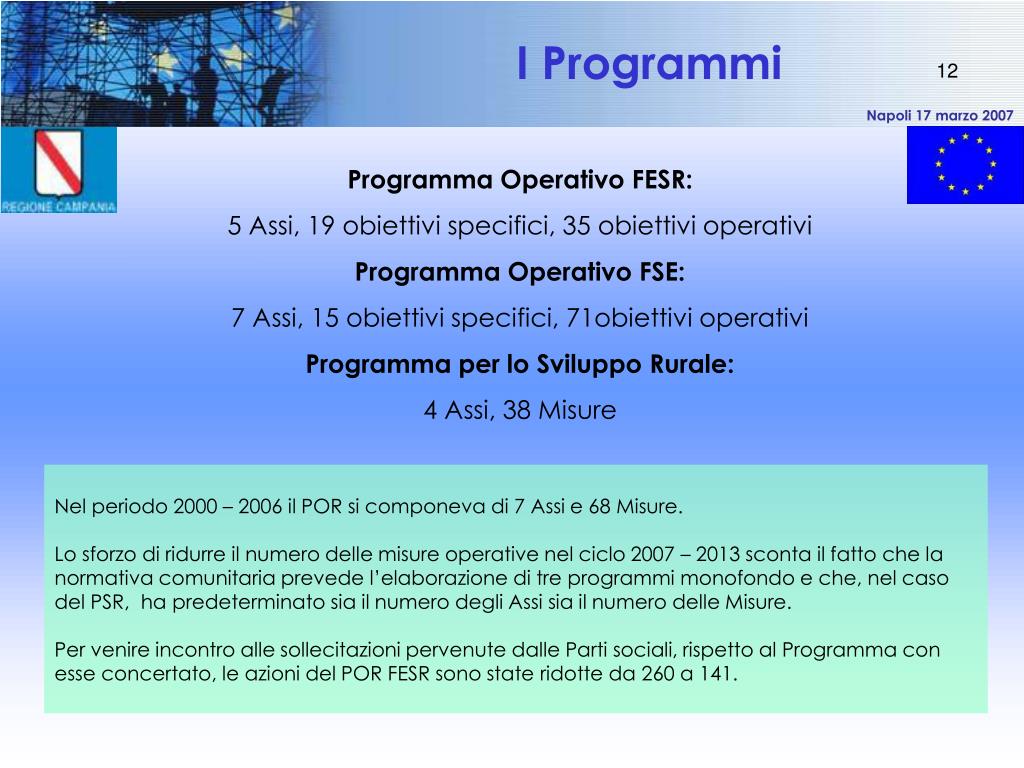 I Programmi

12

Napoli 17 marzo 2007

REGIONE CAMPANIA

Programma Operativo FESR:

5 Assi, 19 obiettivi specifici, 35 obiettivi operativi

Programma Operativo FSE:

7 Assi, 15 obiettivi specifici, 71obiettivi operativi

Programma per lo Sviluppo Rurale:

4 Assi, 38 Misure

Nel periodo 2000 – 2006 il POR si componeva di 7 Assi e 68 Misure.

Lo sforzo di ridurre il numero delle misure operative nel ciclo 2007 – 2013 sconta il fatto che la normativa comunitaria prevede l'elaborazione di tre programmi monofondo e che, nel caso del PSR, ha predeterminato sia il numero degli Assi sia il numero delle Misure.

Per venire incontro alle sollecitazioni pervenute dalle Parti sociali, rispetto al Programma con esse concertato, le azioni del POR FESR sono state ridotte da 260 a 141.